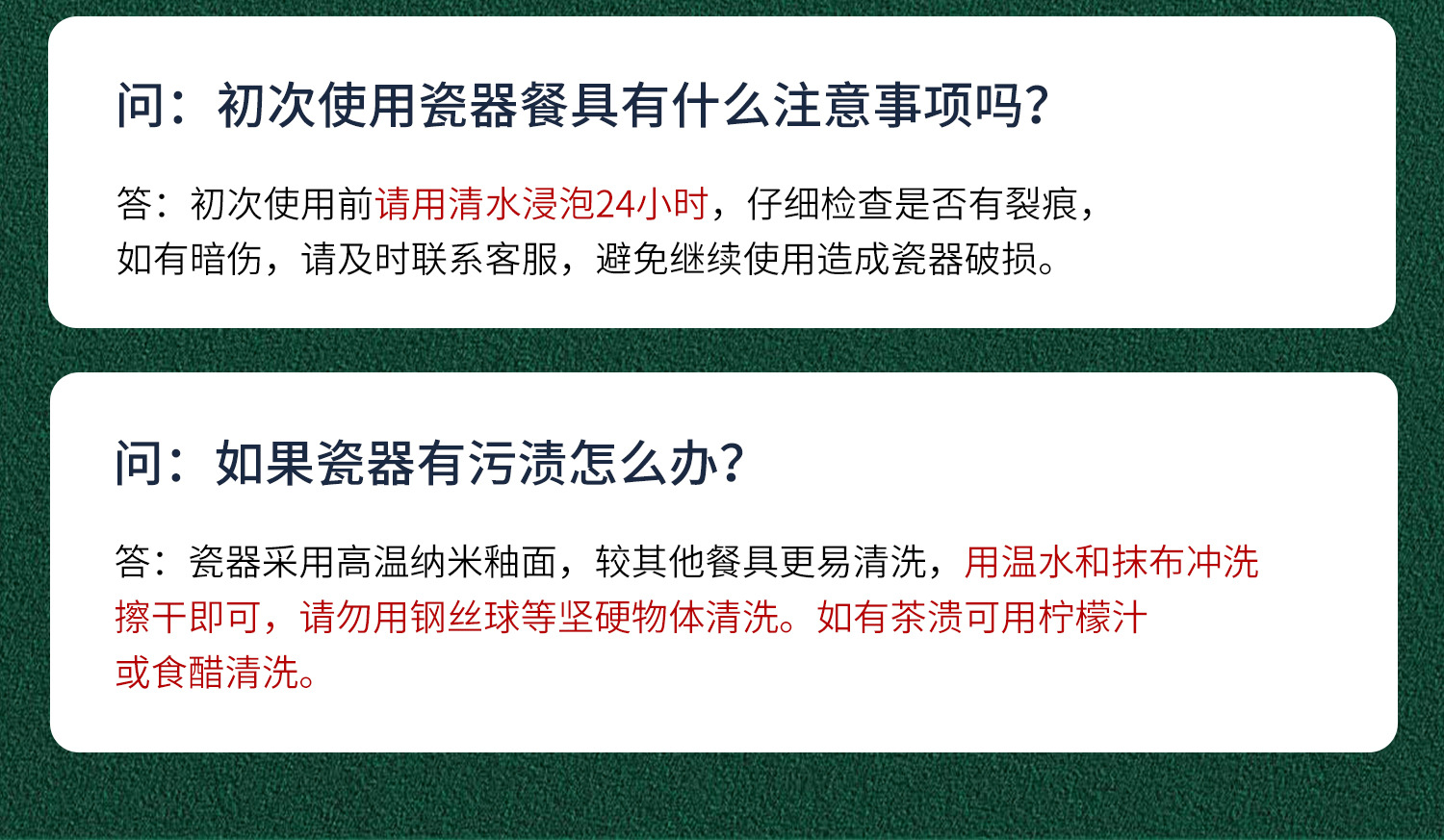 问：初次使用瓷器餐具有什么注意事项吗？

答：初次使用前请用清水浸泡24小时，仔细检查是否有裂痕，如有暗伤，请及时联系客服，避免继续使用造成瓷器破损。

问：如果瓷器有污渍怎么办？

答：瓷器采用高温纳米釉面，较其他餐具更易清洗，用温水和抹布冲洗擦干即可，请勿用钢丝球等坚硬物体清洗。如有茶渍可用柠檬汁或食醋清洗。